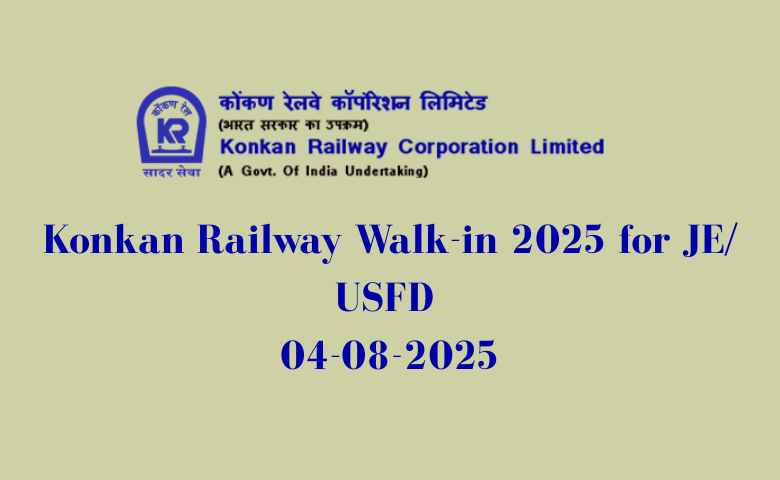 कोंकण रेल
KR
सादर सेवा

कोंकण रेलवे कॉर्पोरेशन लिमिटेड
(भारत सरकार का उपक्रम)
Konkan Railway Corporation Limited
(A Govt. Of India Undertaking)

Konkan Railway Walk-in 2025 for JE/ USFD
04-08-2025